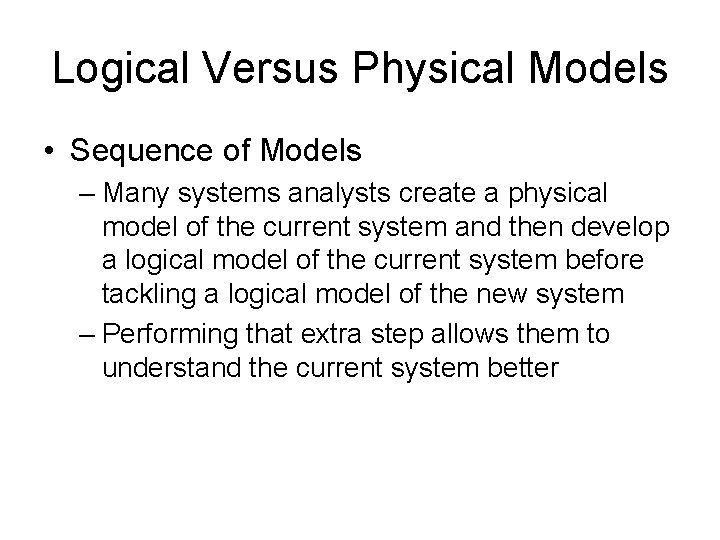 Logical Versus Physical Models

• Sequence of Models

– Many systems analysts create a physical model of the current system and then develop a logical model of the current system before tackling a logical model of the new system

– Performing that extra step allows them to understand the current system better